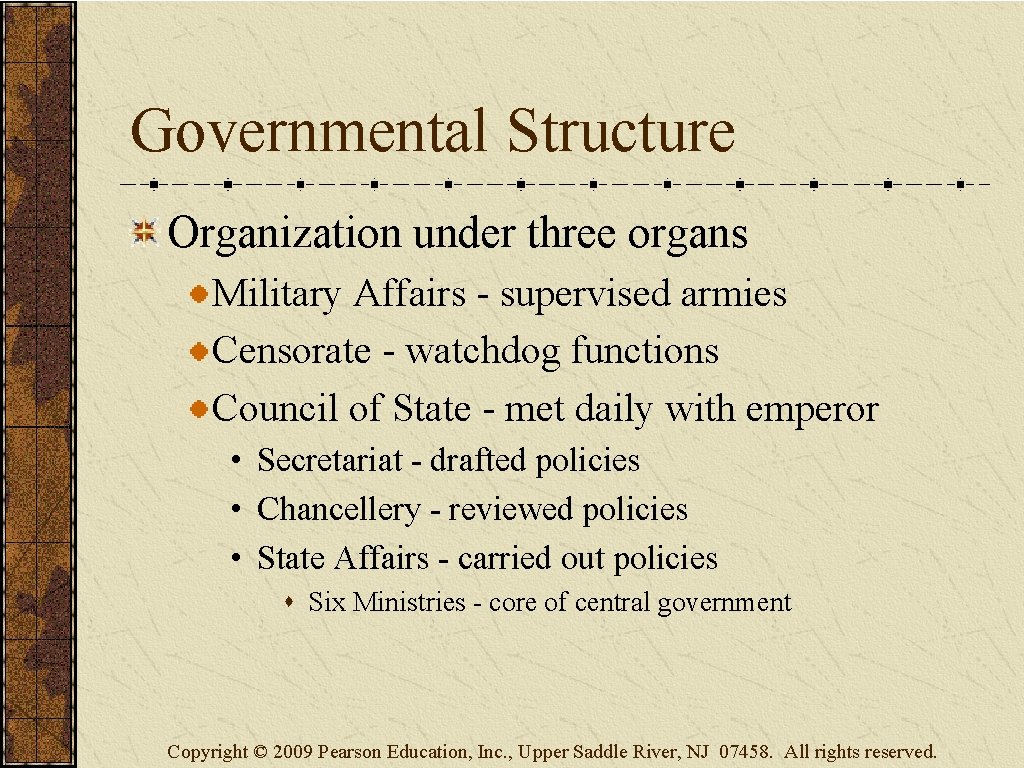 Governmental Structure

Organization under three organs

Military Affairs - supervised armies

Censorate - watchdog functions

Council of State - met daily with emperor

• Secretariat - drafted policies

• Chancellery - reviewed policies

• State Affairs - carried out policies

Six Ministries - core of central government

Copyright © 2009 Pearson Education, Inc., Upper Saddle River, NJ 07458. All rights reserved.